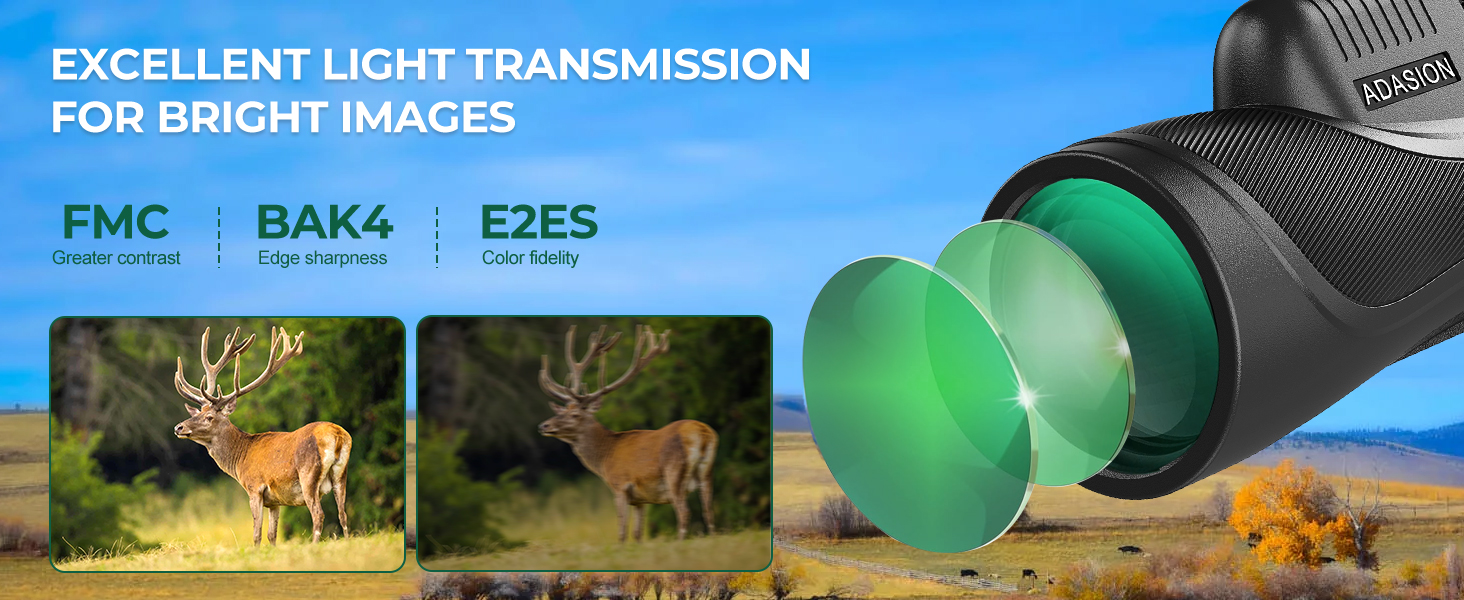 EXCELLENT LIGHT TRANSMISSION FOR BRIGHT IMAGES

FMC
Greater contrast

BAK4
Edge sharpness

E2ES
Color fidelity

ADASION